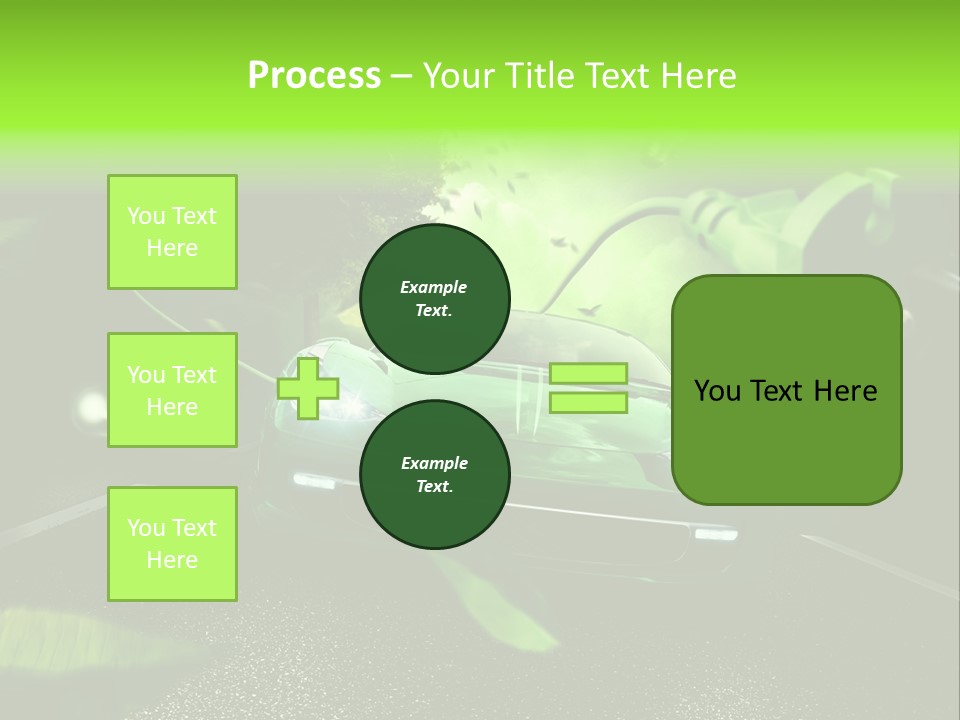 Process – Your Title Text Here

You Text Here

You Text Here

You Text Here

Example Text.

Example Text.

You Text Here